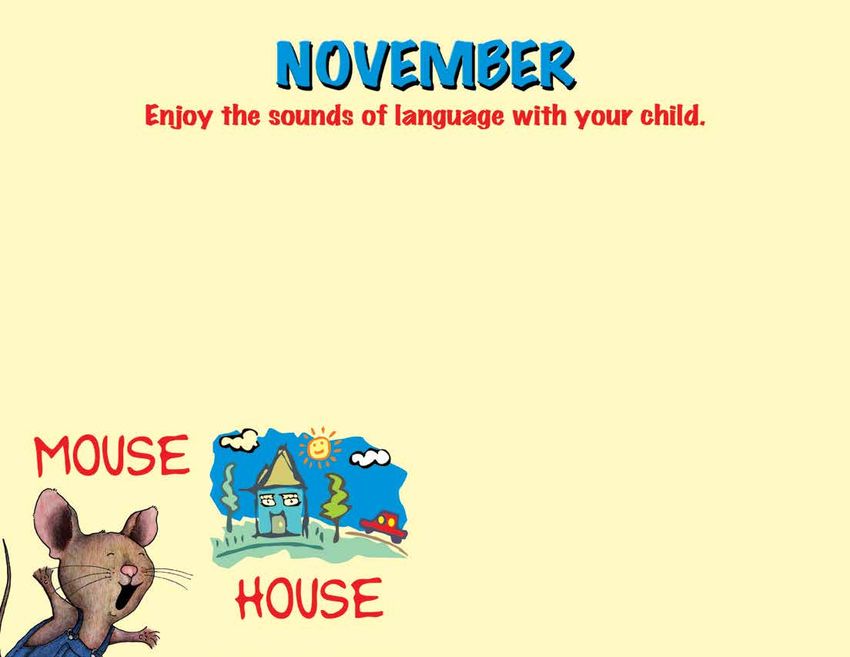 NOVEMBER

Enjoy the sounds of language with your child.

MOUSE

HOUSE